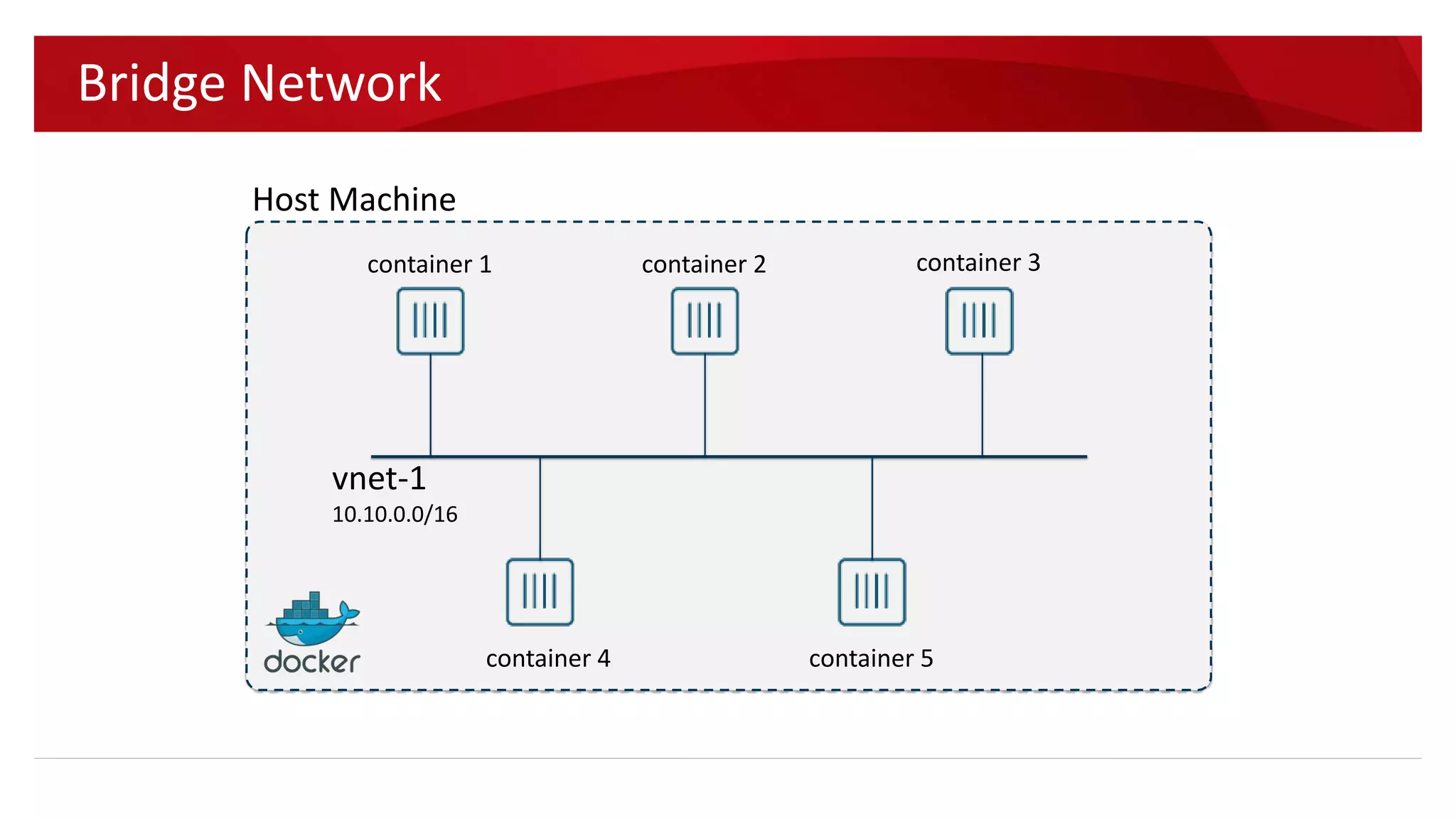 Bridge Network

Host Machine

container 1

container 2

container 3

vnet-1
10.10.0.0/16

docker

container 4

container 5